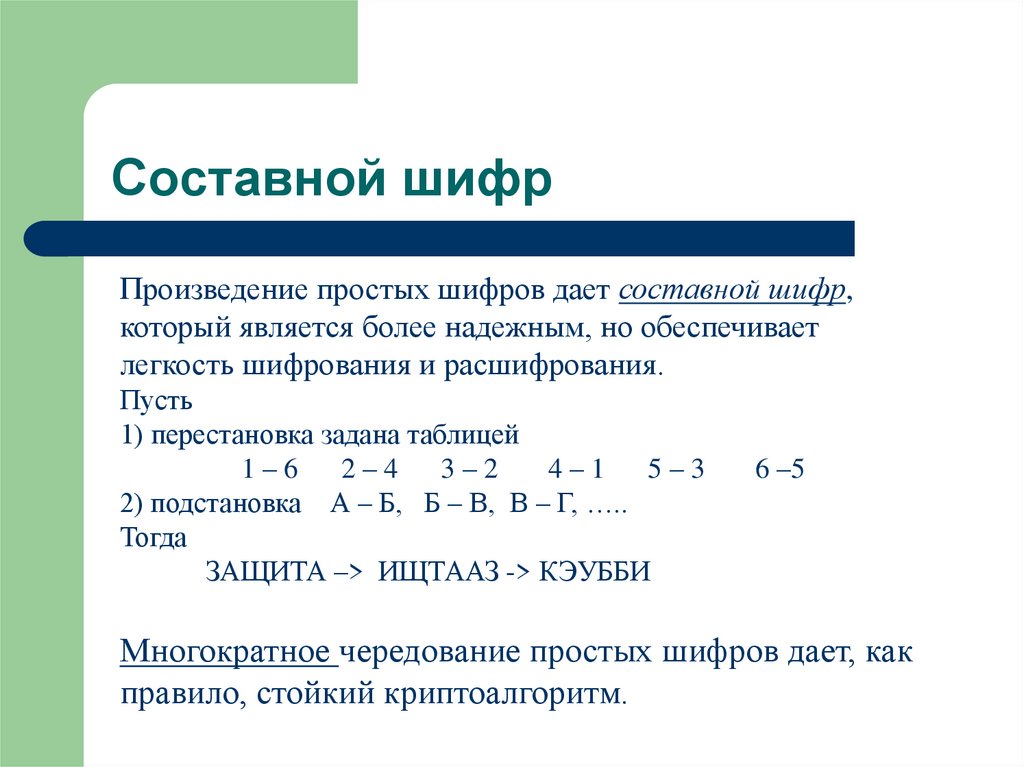 Составной шифр

Произведение простых шифров дает составной шифр, который является более надежным, но обеспечивает легкость шифрования и расшифрования.
Пусть
1) перестановка задана таблицей
1 – 6 2 – 4 3 – 2 4 – 1 5 – 3 6 –5
2) подстановка А – Б, Б – В, В – Г, …..
Тогда
ЗАЩИТА –> ИЩТААЗ -> КЭУББИ

Многократное чередование простых шифров дает, как правило, стойкий криптоалгоритм.